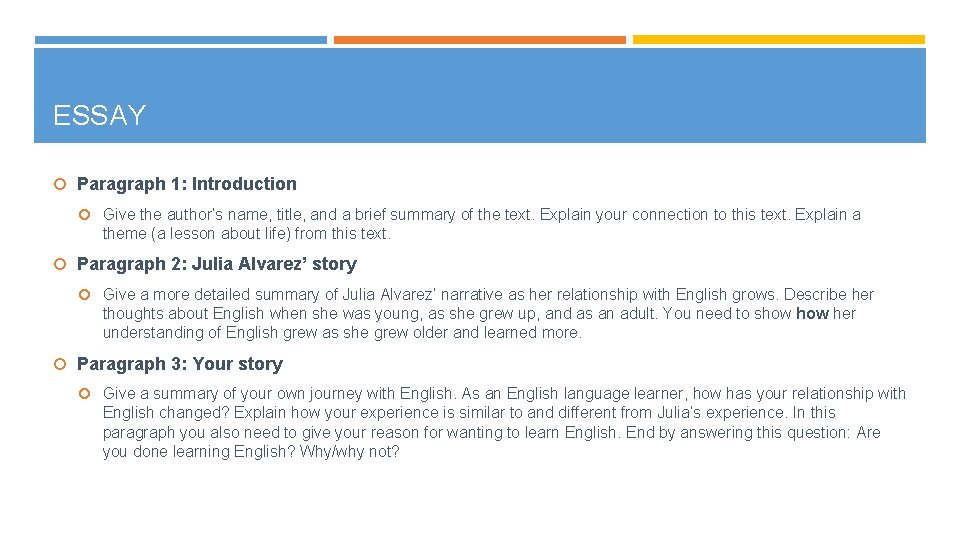 ESSAY

Paragraph 1: Introduction

Give the author's name, title, and a brief summary of the text. Explain your connection to this text. Explain a theme (a lesson about life) from this text.

Paragraph 2: Julia Alvarez' story

Give a more detailed summary of Julia Alvarez' narrative as her relationship with English grows. Describe her thoughts about English when she was young, as she grew up, and as an adult. You need to show how her understanding of English grew as she grew older and learned more.

Paragraph 3: Your story

Give a summary of your own journey with English. As an English language learner, how has your relationship with English changed? Explain how your experience is similar to and different from Julia's experience. In this paragraph you also need to give your reason for wanting to learn English. End by answering this question: Are you done learning English? Why/why not?